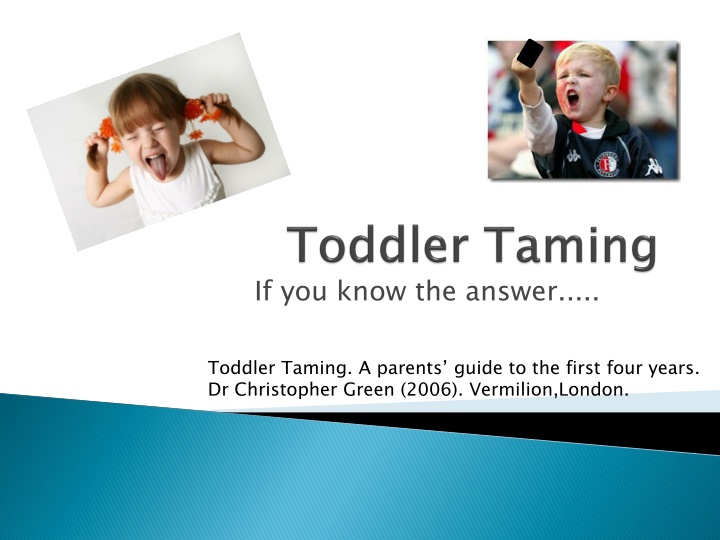 Toddler Taming

If you know the answer.....

Toddler Taming. A parents' guide to the first four years. Dr Christopher Green (2006). Vermilion,London.